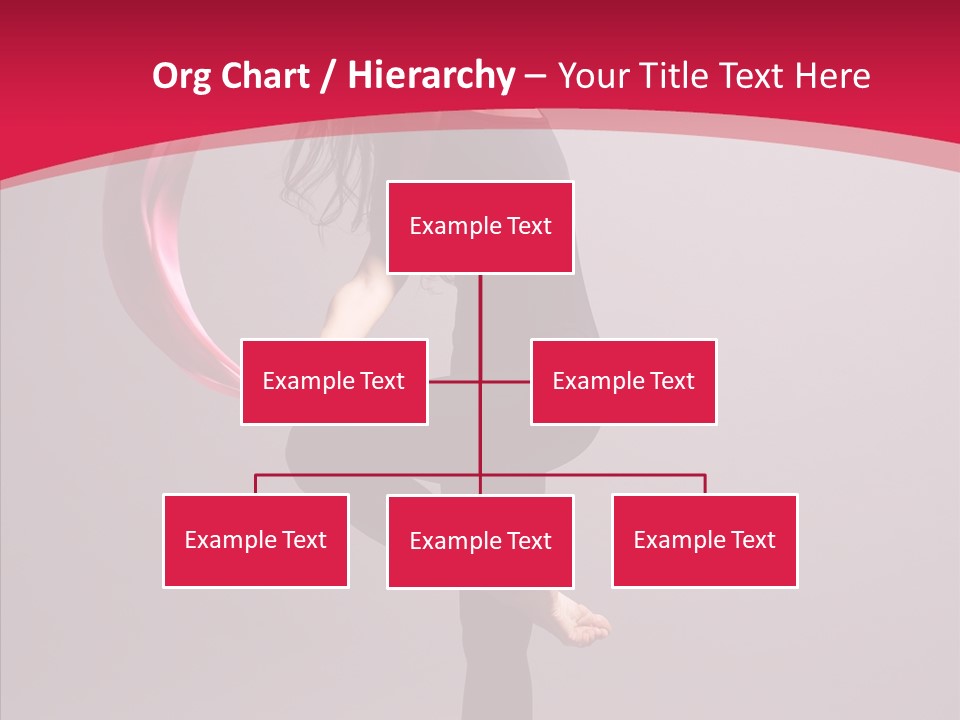 Org Chart / Hierarchy – Your Title Text Here

Example Text

Example Text

Example Text

Example Text

Example Text

Example Text